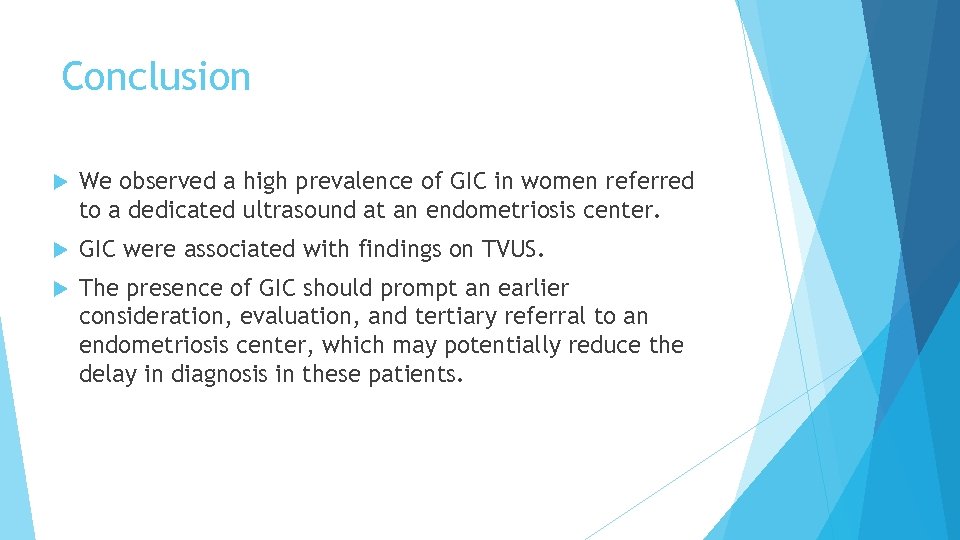 Conclusion

We observed a high prevalence of GIC in women referred to a dedicated ultrasound at an endometriosis center.

GIC were associated with findings on TVUS.

The presence of GIC should prompt an earlier consideration, evaluation, and tertiary referral to an endometriosis center, which may potentially reduce the delay in diagnosis in these patients.